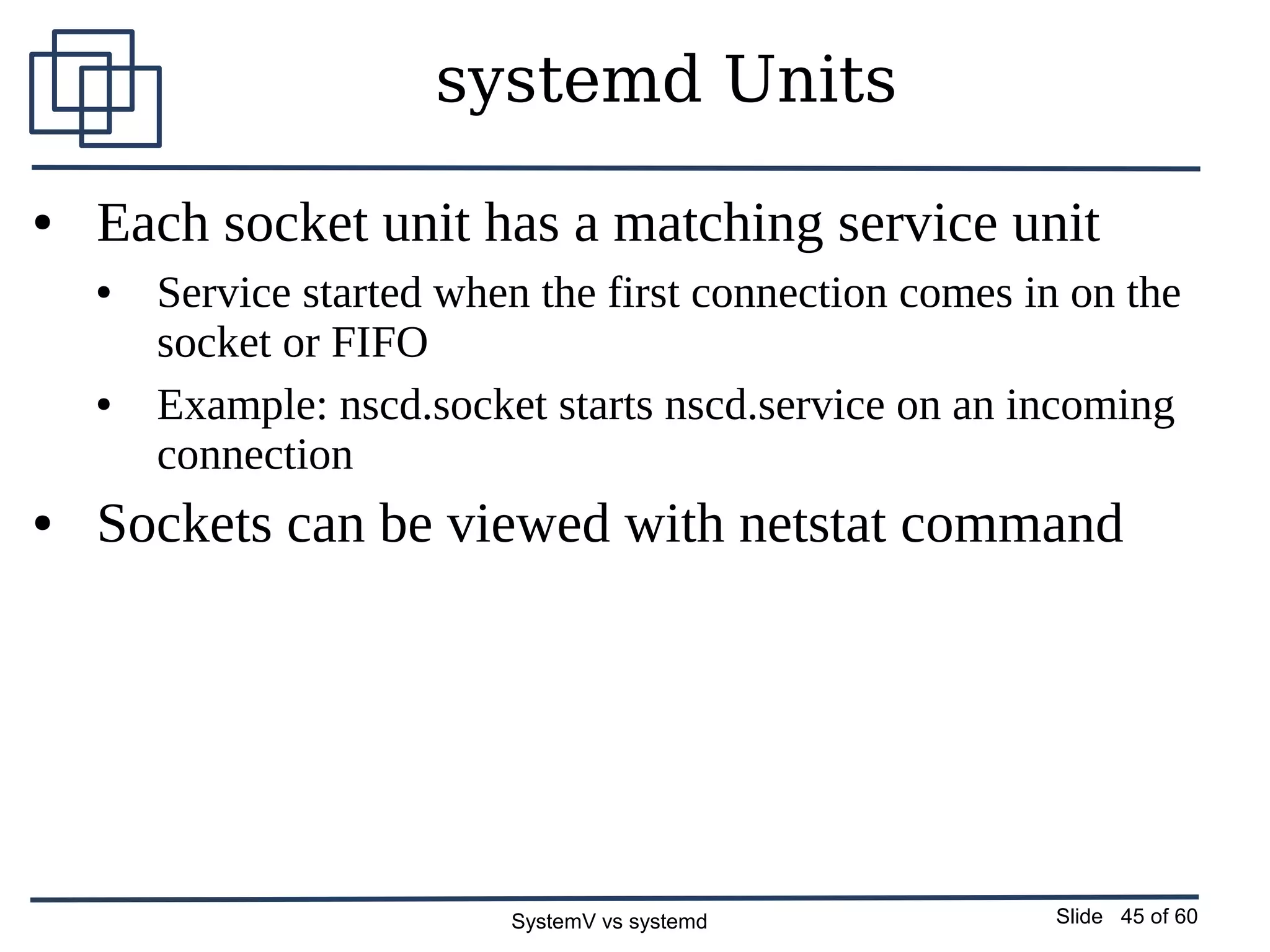 systemd Units

• Each socket unit has a matching service unit
  • Service started when the first connection comes in on the socket or FIFO
  • Example: nscd.socket starts nscd.service on an incoming connection
• Sockets can be viewed with netstat command

SystemV vs systemd

Slide 45 of 60